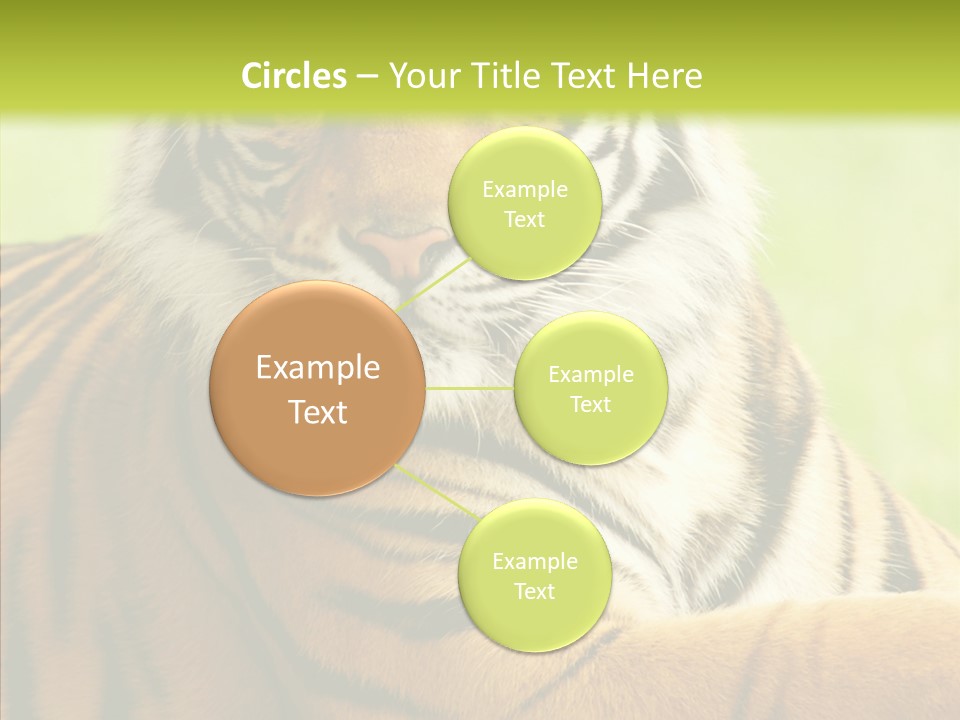 Circles – Your Title Text Here

Example Text

Example Text

Example Text

Example Text